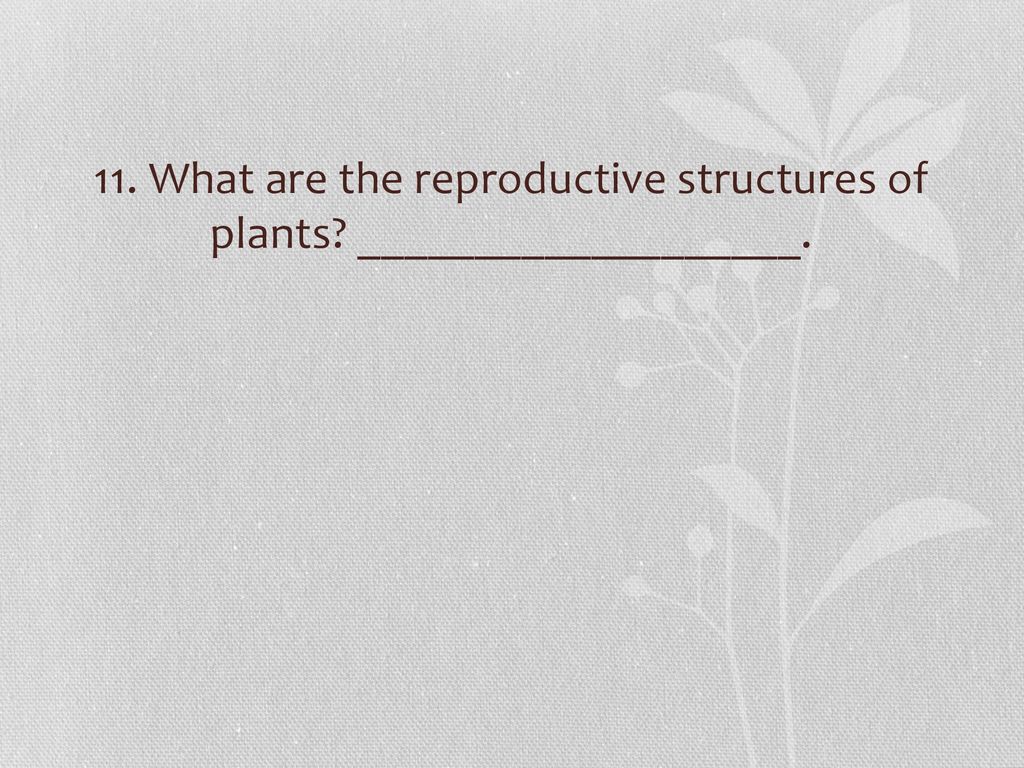 11. What are the reproductive structures of plants? ____________________.